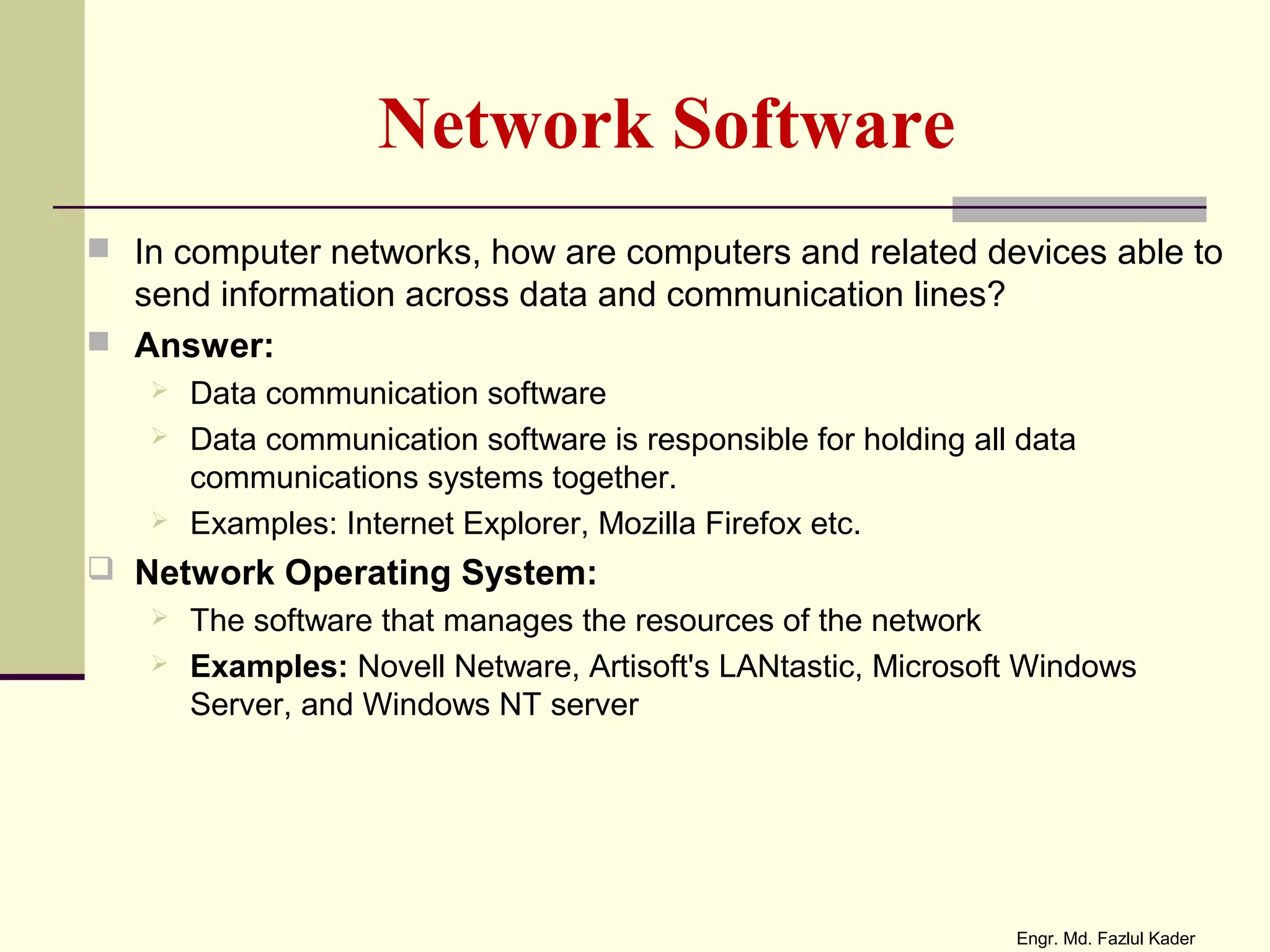 Network Software

In computer networks, how are computers and related devices able to send information across data and communication lines?

Answer:

Data communication software

Data communication software is responsible for holding all data communications systems together.

Examples: Internet Explorer, Mozilla Firefox etc.

Network Operating System:

The software that manages the resources of the network

Examples: Novell Netware, Artisoft's LANtastic, Microsoft Windows Server, and Windows NT server

Engr. Md. Fazlul Kader